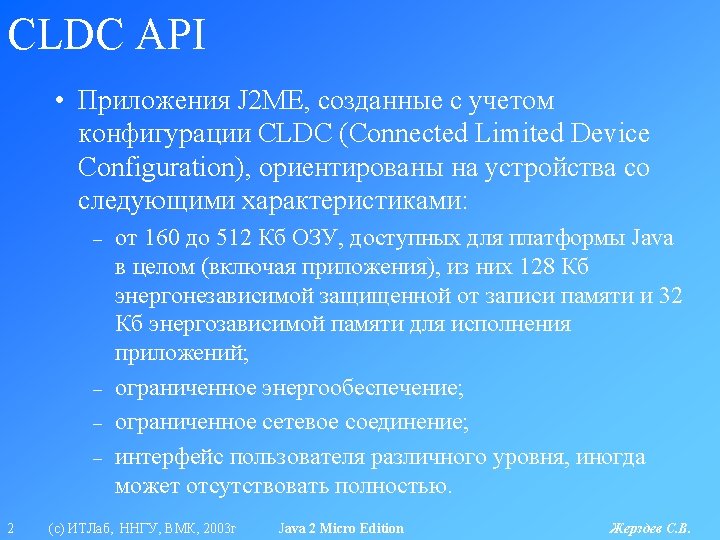 CLDC API

• Приложения J2ME, созданные с учетом конфигурации CLDC (Connected Limited Device Configuration), ориентированы на устройства со следующими характеристиками:

– от 160 до 512 Кб ОЗУ, доступных для платформы Java в целом (включая приложения), из них 128 Кб энергонезависимой защищенной от записи памяти и 32 Кб энергозависимой памяти для исполнения приложений;

– ограниченное энергообеспечение;

– ограниченное сетевое соединение;

– интерфейс пользователя различного уровня, иногда может отсутствовать полностью.

2 (с) ИТЛаб, ННГУ, ВМК, 2003г Java 2 Micro Edition Жерздев С.В.